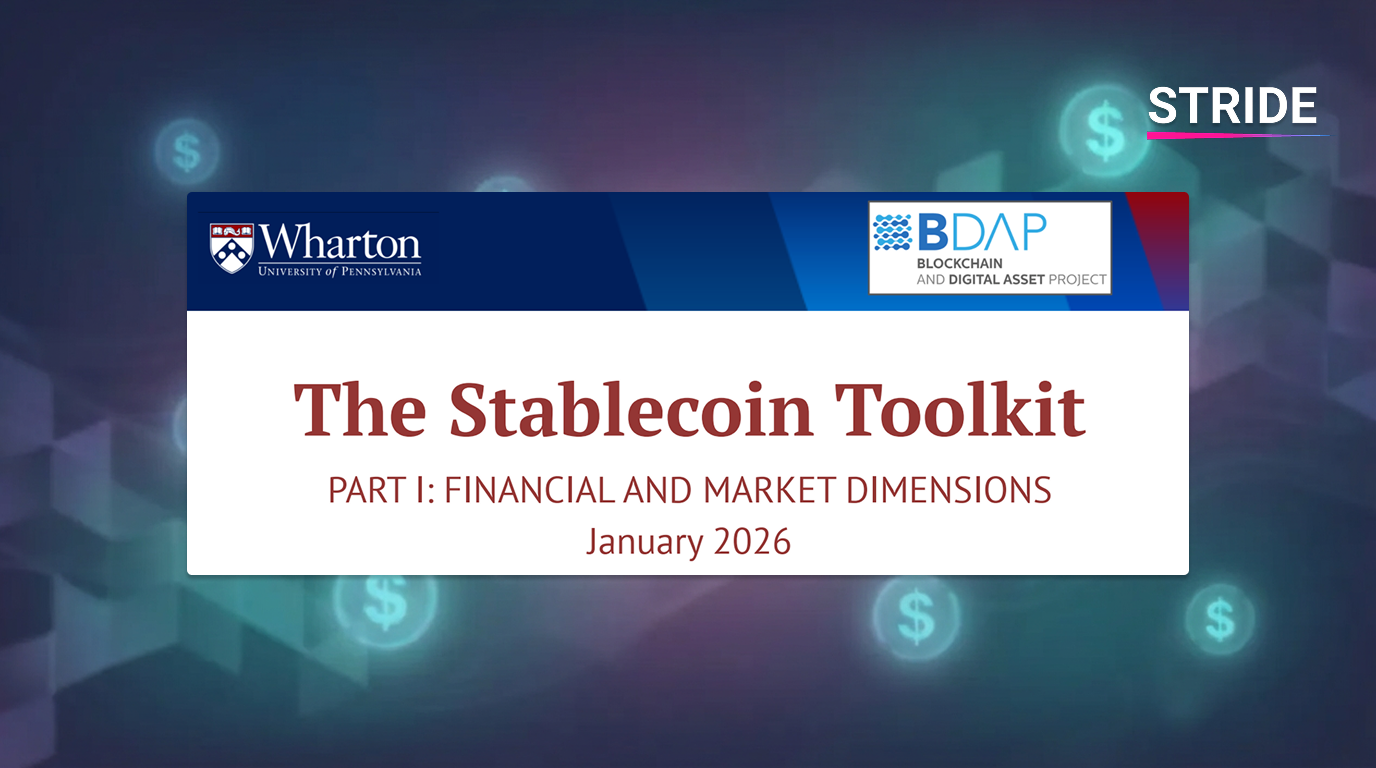 STRIDE

Wharton
UNIVERSITY of PENNSYLVANIA

BDAP
BLOCKCHAIN
AND DIGITAL ASSET PROJECT

The Stablecoin Toolkit

PART I: FINANCIAL AND MARKET DIMENSIONS
January 2026